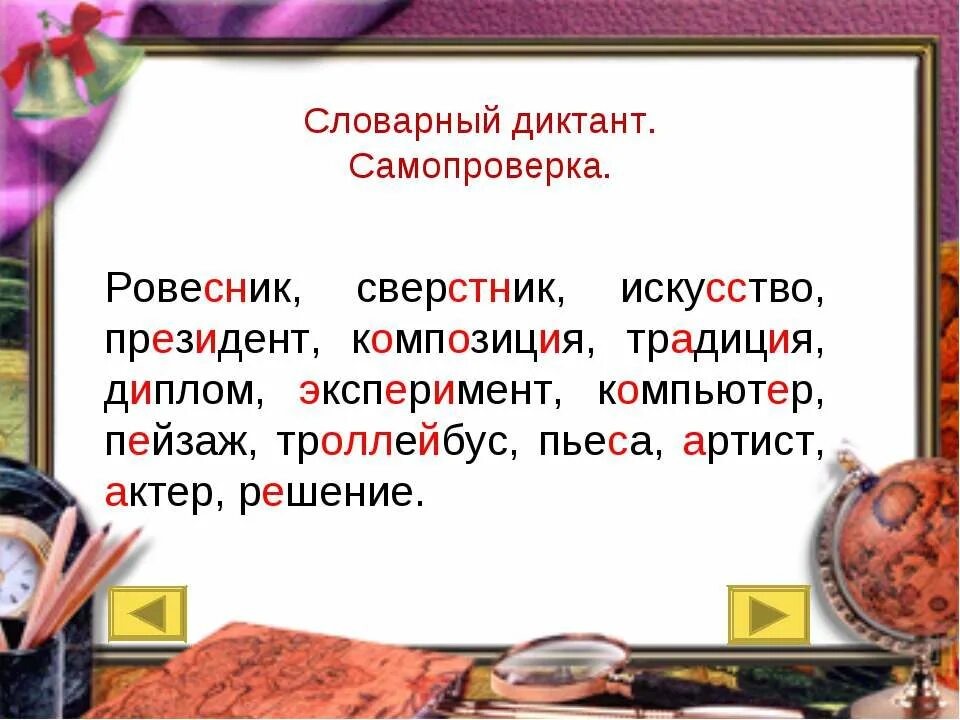 Словарный диктант.
Самопроверка.

Ровесник, сверстник, искусство, президент, композиция, традиция, диплом, эксперимент, компьютер, пейзаж, троллейбус, пьеса, артист, актер, решение.